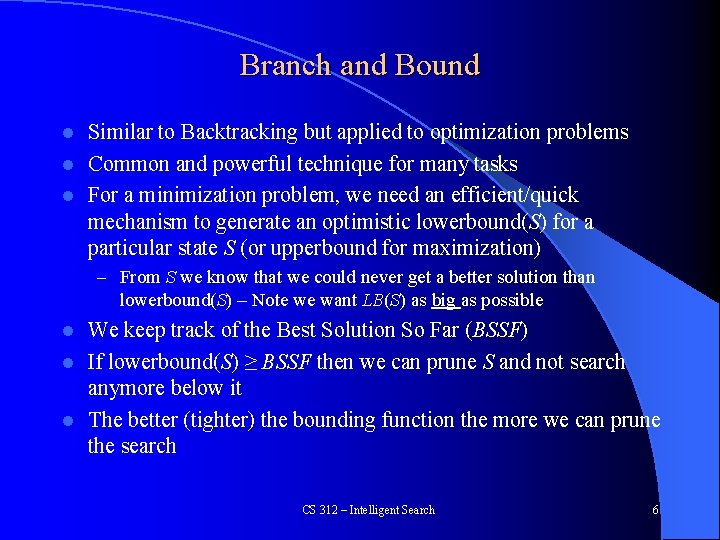 Branch and Bound

- Similar to Backtracking but applied to optimization problems
- Common and powerful technique for many tasks
- For a minimization problem, we need an efficient/quick mechanism to generate an optimistic lowerbound($S$) for a particular state $S$ (or upperbound for maximization)
  – From $S$ we know that we could never get a better solution than lowerbound($S$) – Note we want $LB(S)$ as big as possible
- We keep track of the Best Solution So Far ($BSSF$)
- If lowerbound($S$) $\geq BSSF$ then we can prune $S$ and not search anymore below it
- The better (tighter) the bounding function the more we can prune the search

CS 312 – Intelligent Search

6